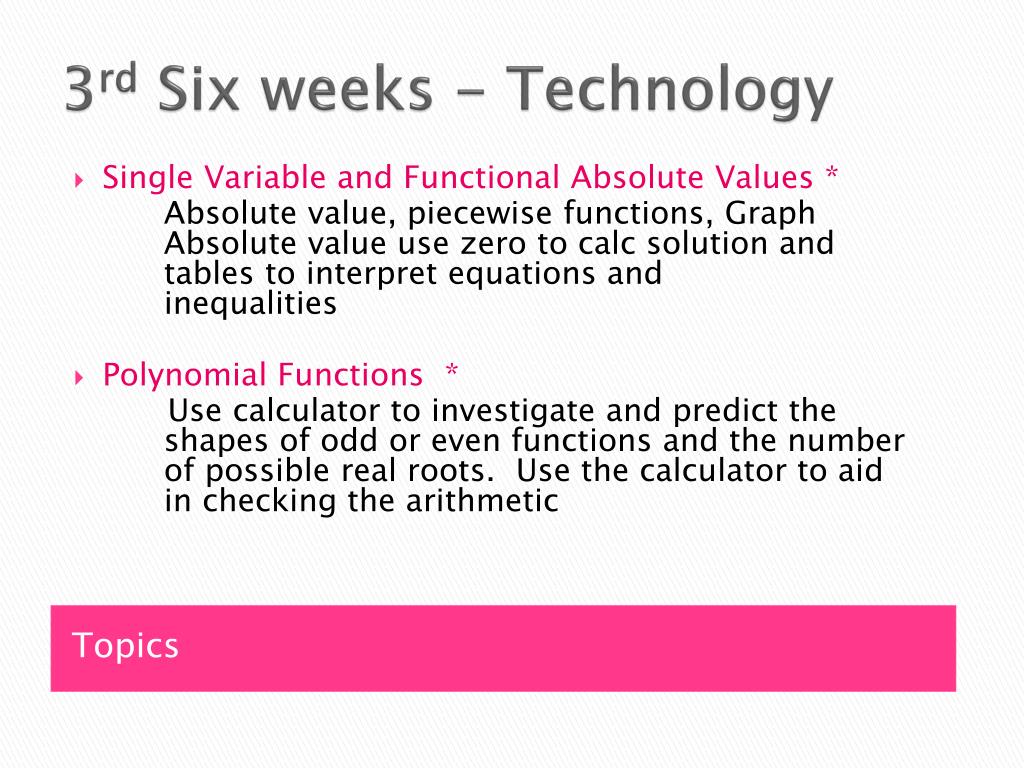 3rd Six weeks - Technology

Single Variable and Functional Absolute Values *
Absolute value, piecewise functions, Graph Absolute value use zero to calc solution and tables to interpret equations and inequalities

Polynomial Functions *
Use calculator to investigate and predict the shapes of odd or even functions and the number of possible real roots. Use the calculator to aid in checking the arithmetic

Topics